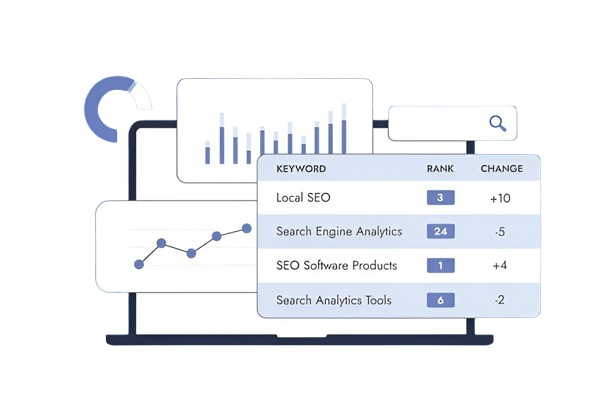 | KEYWORD | RANK | CHANGE |
|---|---|---|
| Local SEO | 3 | +10 |
| Search Engine Analytics | 24 | -5 |
| SEO Software Products | 1 | +4 |
| Search Analytics Tools | 6 | -2 |